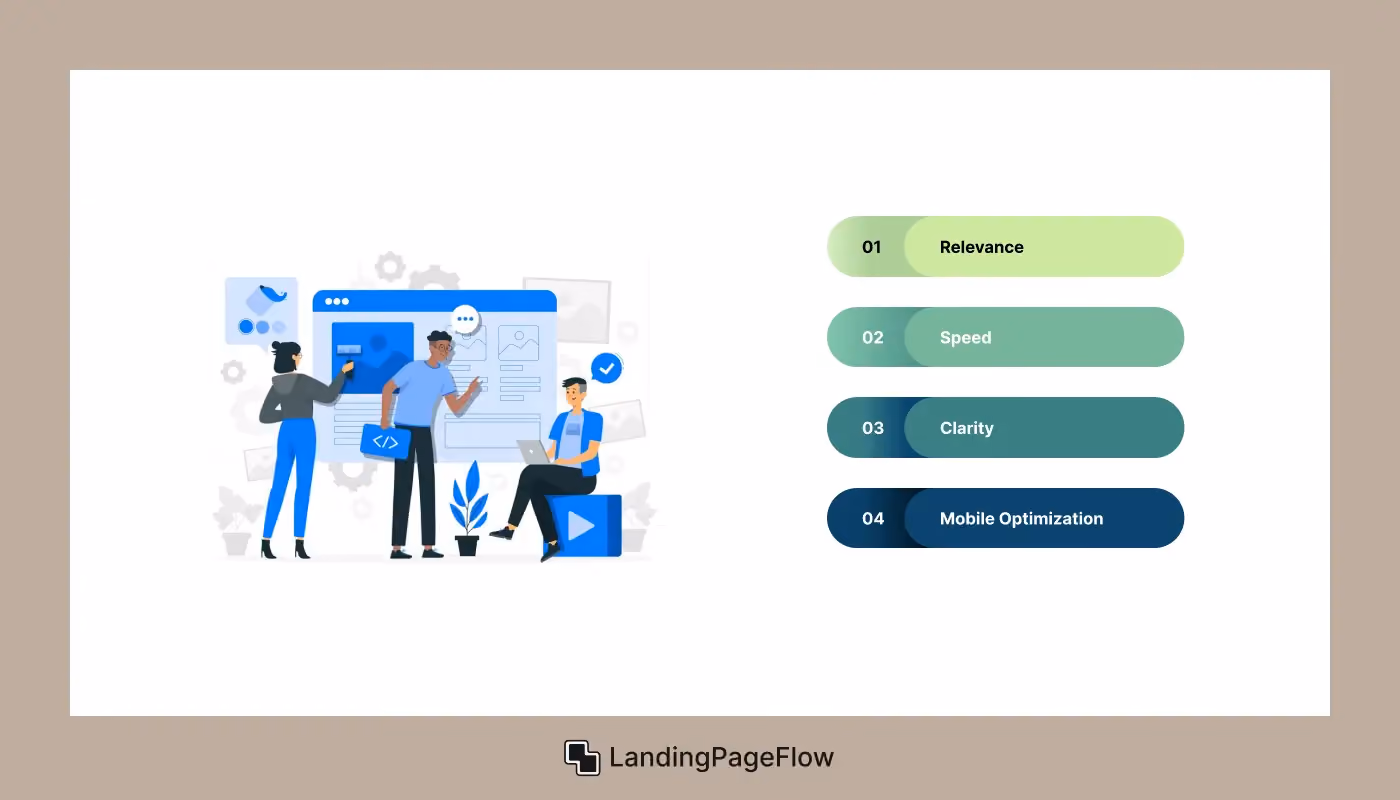 01 Relevance

02 Speed

03 Clarity

04 Mobile Optimization

LandingPageFlow